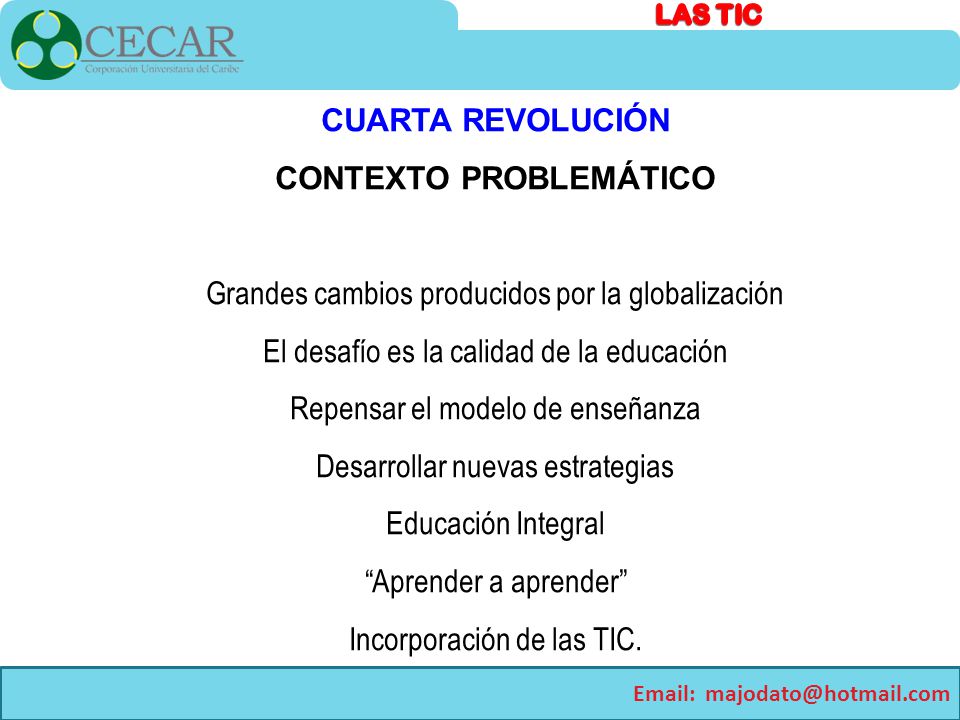 CECAR
Corporación Universitaria del Caribe

LAS TIC

CUARTA REVOLUCIÓN

CONTEXTO PROBLEMÁTICO

Grandes cambios producidos por la globalización

El desafío es la calidad de la educación

Repensar el modelo de enseñanza

Desarrollar nuevas estrategias

Educación Integral

“Aprender a aprender”

Incorporación de las TIC.

Email: majodato@hotmail.com